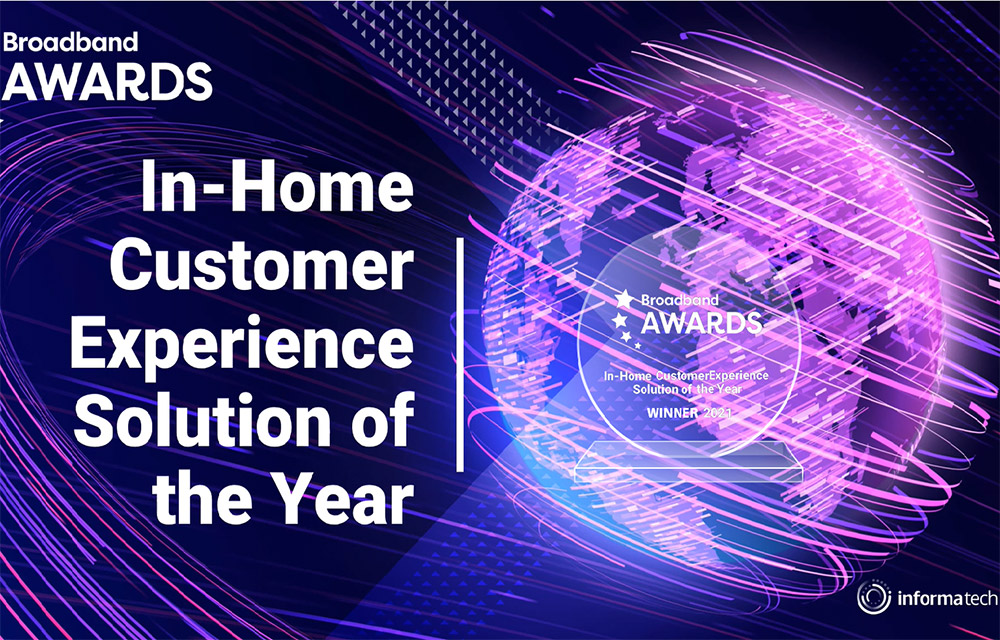 Broadband AWARDS

In-Home Customer Experience Solution of the Year

Broadband AWARDS

In-Home CustomerExperience Solution of the Year

WINNER 2021

informatech